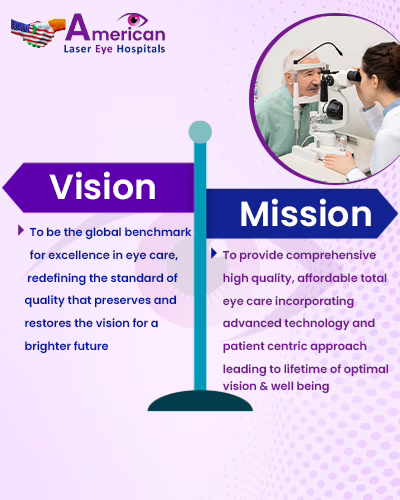 American
Laser Eye Hospitals

Vision

To be the global benchmark for excellence in eye care, redefining the standard of quality that preserves and restores the vision for a brighter future

Mission

To provide comprehensive high quality, affordable total eye care incorporating advanced technology and patient centric approach leading to lifetime of optimal vision & well being